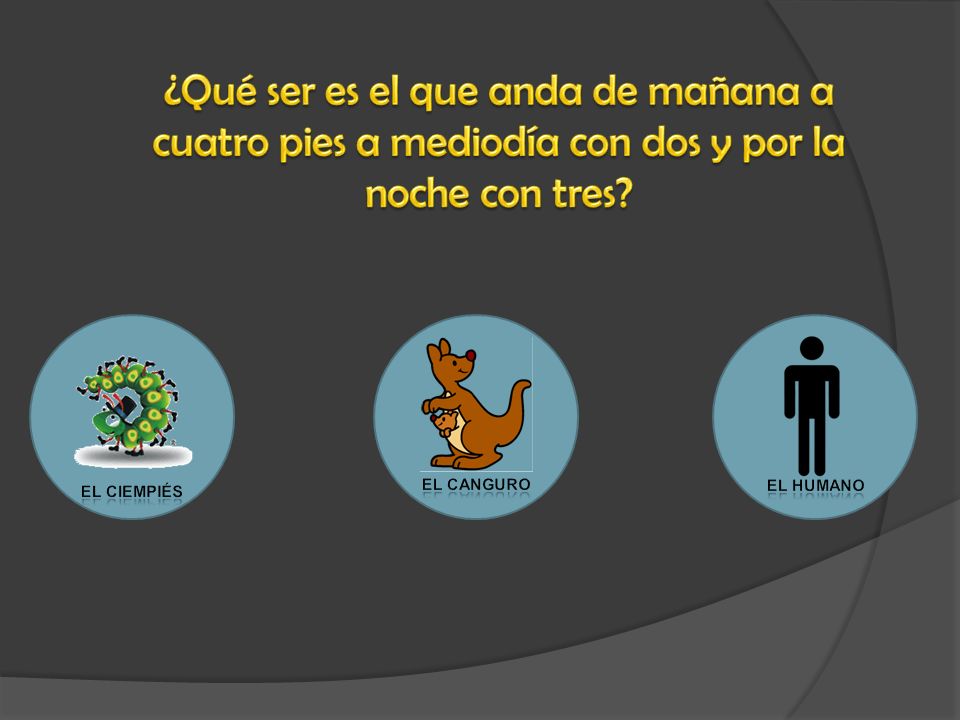 ¿Qué ser es el que anda de mañana a cuatro pies a mediodía con dos y por la noche con tres?

EL CIEMPIÉS

EL CANGURO

EL HUMANO